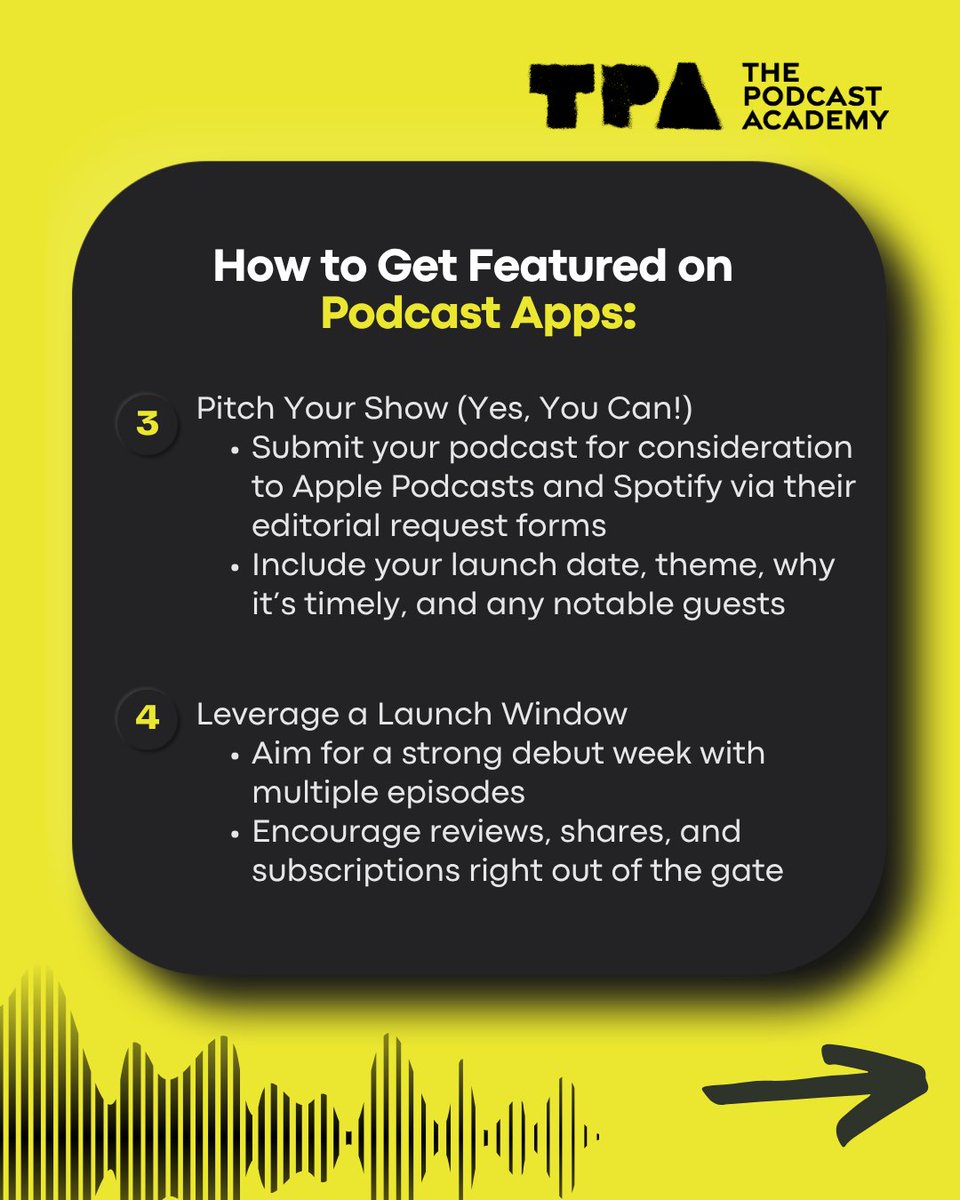 TPA THE PODCAST ACADEMY

How to Get Featured on Podcast Apps:

3 Pitch Your Show (Yes, You Can!)
• Submit your podcast for consideration to Apple Podcasts and Spotify via their editorial request forms
• Include your launch date, theme, why it's timely, and any notable guests

4 Leverage a Launch Window
• Aim for a strong debut week with multiple episodes
• Encourage reviews, shares, and subscriptions right out of the gate